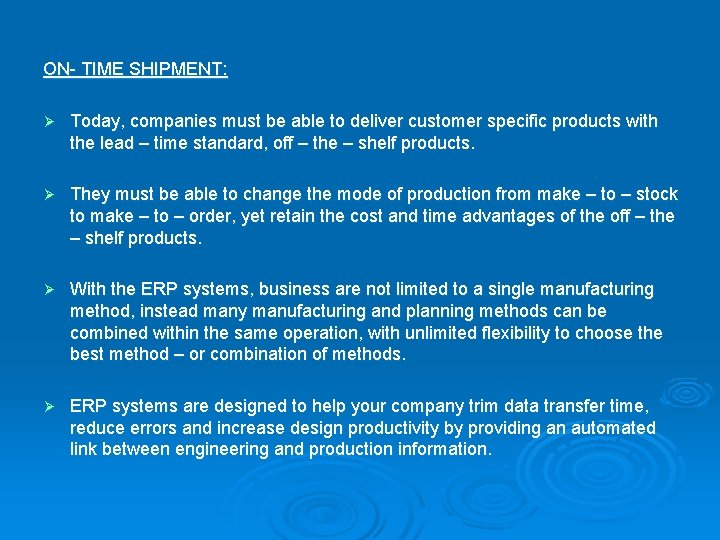 ON- TIME SHIPMENT:

➢ Today, companies must be able to deliver customer specific products with the lead – time standard, off – the – shelf products.

➢ They must be able to change the mode of production from make – to – stock to make – to – order, yet retain the cost and time advantages of the off – the – shelf products.

➢ With the ERP systems, business are not limited to a single manufacturing method, instead many manufacturing and planning methods can be combined within the same operation, with unlimited flexibility to choose the best method – or combination of methods.

➢ ERP systems are designed to help your company trim data transfer time, reduce errors and increase design productivity by providing an automated link between engineering and production information.